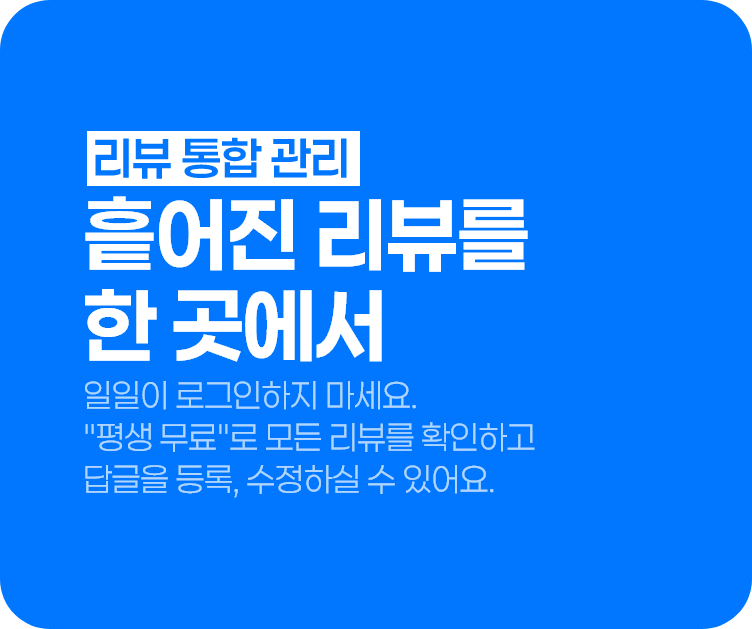 리뷰 통합 관리

흩어진 리뷰를 한 곳에서

일일이 로그인하지 마세요.
"평생 무료"로 모든 리뷰를 확인하고 답글을 등록, 수정하실 수 있어요.